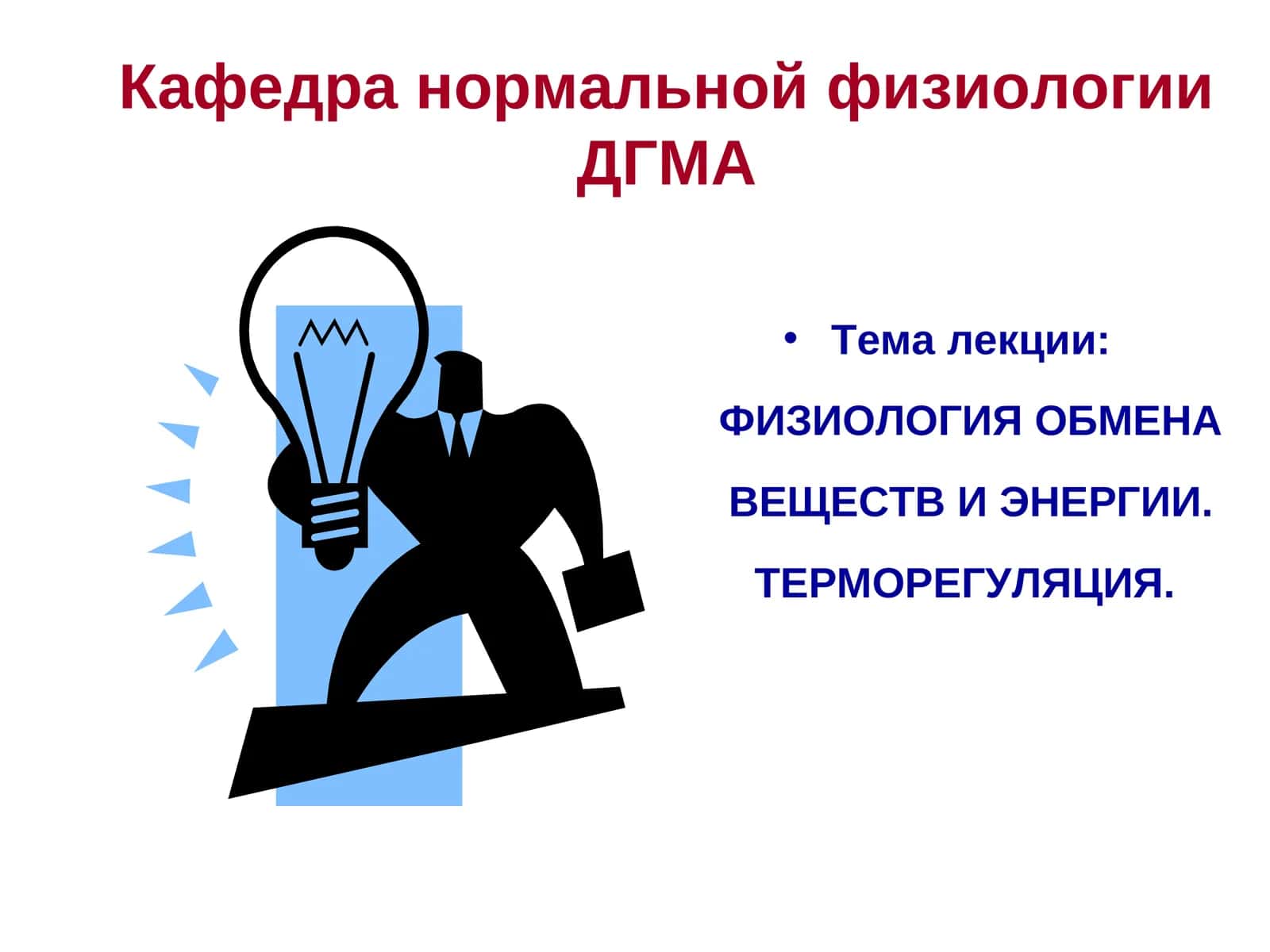 Кафедра нормальной физиологии ДГМА

• Тема лекции:

ФИЗИОЛОГИЯ ОБМЕНА

ВЕЩЕСТВ И ЭНЕРГИИ.

ТЕРМОРЕГУЛЯЦИЯ.